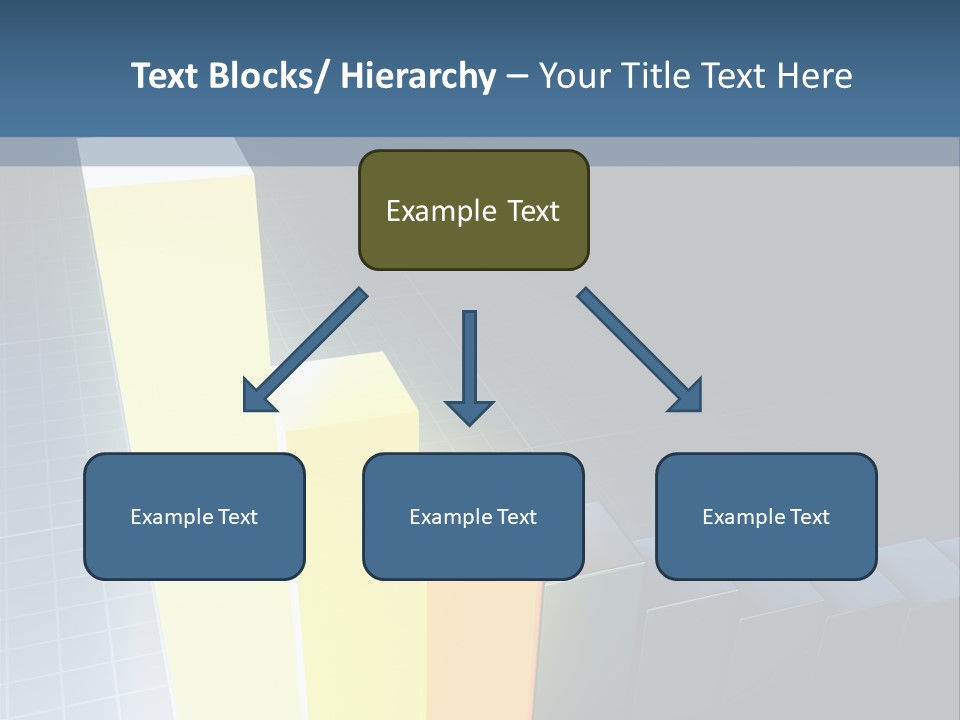 Text Blocks/ Hierarchy – Your Title Text Here

Example Text

Example Text

Example Text

Example Text